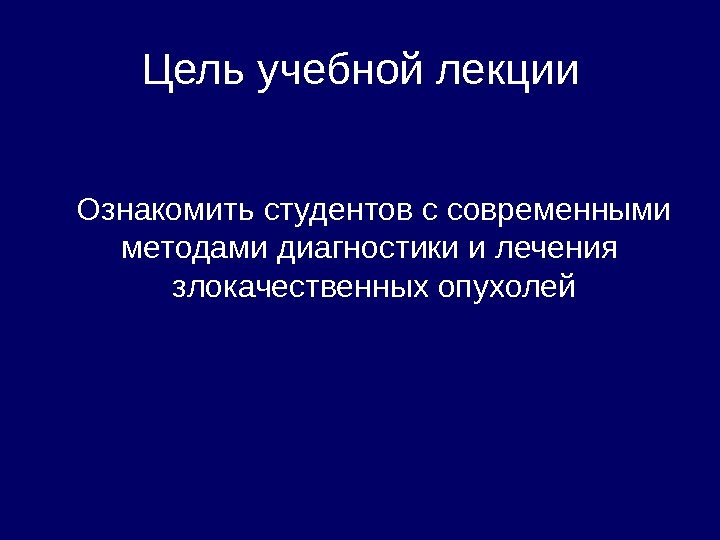 Цель учебной лекции

Ознакомить студентов с современными методами диагностики и лечения злокачественных опухолей